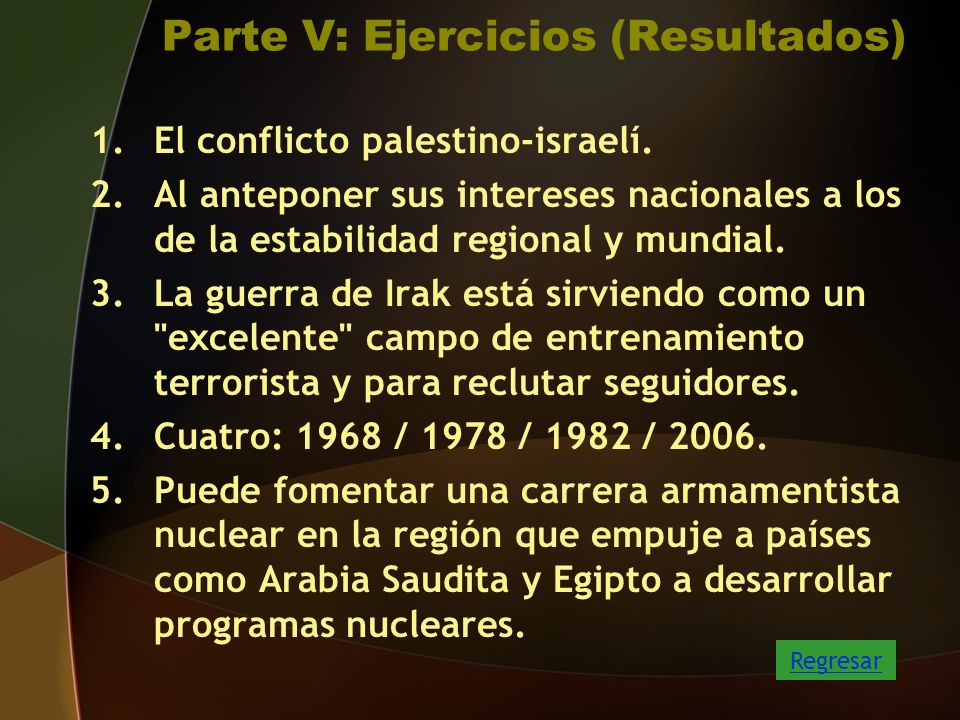 Parte V: Ejercicios (Resultados)

1. El conflicto palestino-israelí.
2. Al anteponer sus intereses nacionales a los de la estabilidad regional y mundial.
3. La guerra de Irak está sirviendo como un "excelente" campo de entrenamiento terrorista y para reclutar seguidores.
4. Cuatro: 1968 / 1978 / 1982 / 2006.
5. Puede fomentar una carrera armamentista nuclear en la región que empuje a países como Arabia Saudita y Egipto a desarrollar programas nucleares.

Regresar